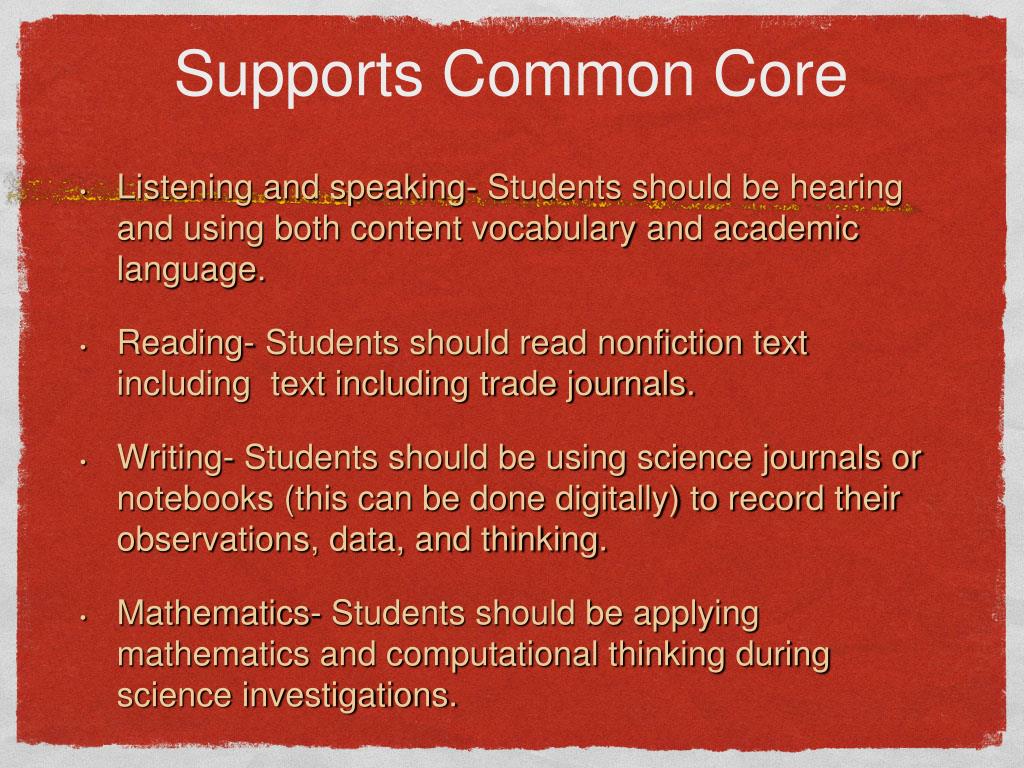 Supports Common Core

• Listening and speaking- Students should be hearing and using both content vocabulary and academic language.

• Reading- Students should read nonfiction text including text including trade journals.

• Writing- Students should be using science journals or notebooks (this can be done digitally) to record their observations, data, and thinking.

• Mathematics- Students should be applying mathematics and computational thinking during science investigations.